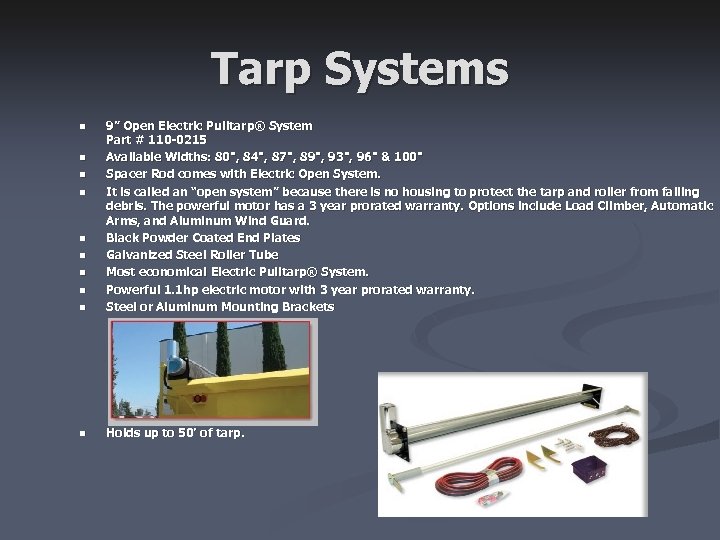 Tarp Systems

- 9" Open Electric Pulltarp® System
Part # 110-0215
- Available Widths: 80", 84", 87", 89", 93", 96" & 100"
- Spacer Rod comes with Electric Open System.
- It is called an "open system" because there is no housing to protect the tarp and roller from falling debris. The powerful motor has a 3 year prorated warranty. Options include Load Climber, Automatic Arms, and Aluminum Wind Guard.
- Black Powder Coated End Plates
- Galvanized Steel Roller Tube
- Most economical Electric Pulltarp® System.
- Powerful 1.1hp electric motor with 3 year prorated warranty.
- Steel or Aluminum Mounting Brackets
- Holds up to 50' of tarp.